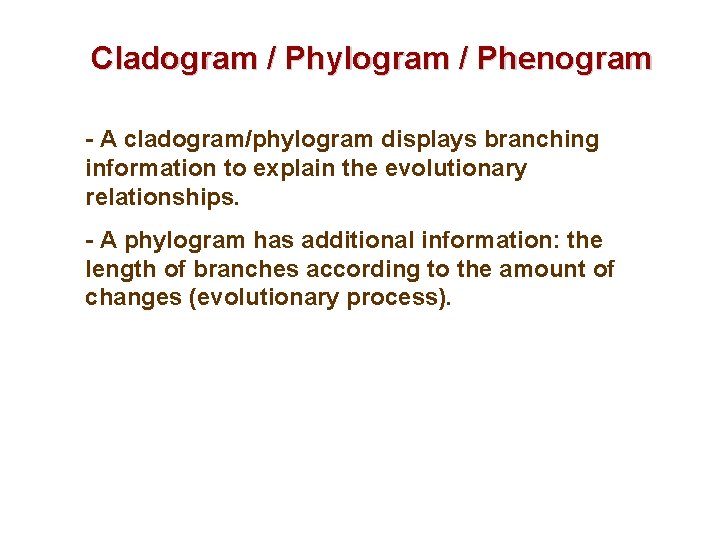 Cladogram / Phylogram / Phenogram

- A cladogram/phylogram displays branching information to explain the evolutionary relationships.

- A phylogram has additional information: the length of branches according to the amount of changes (evolutionary process).